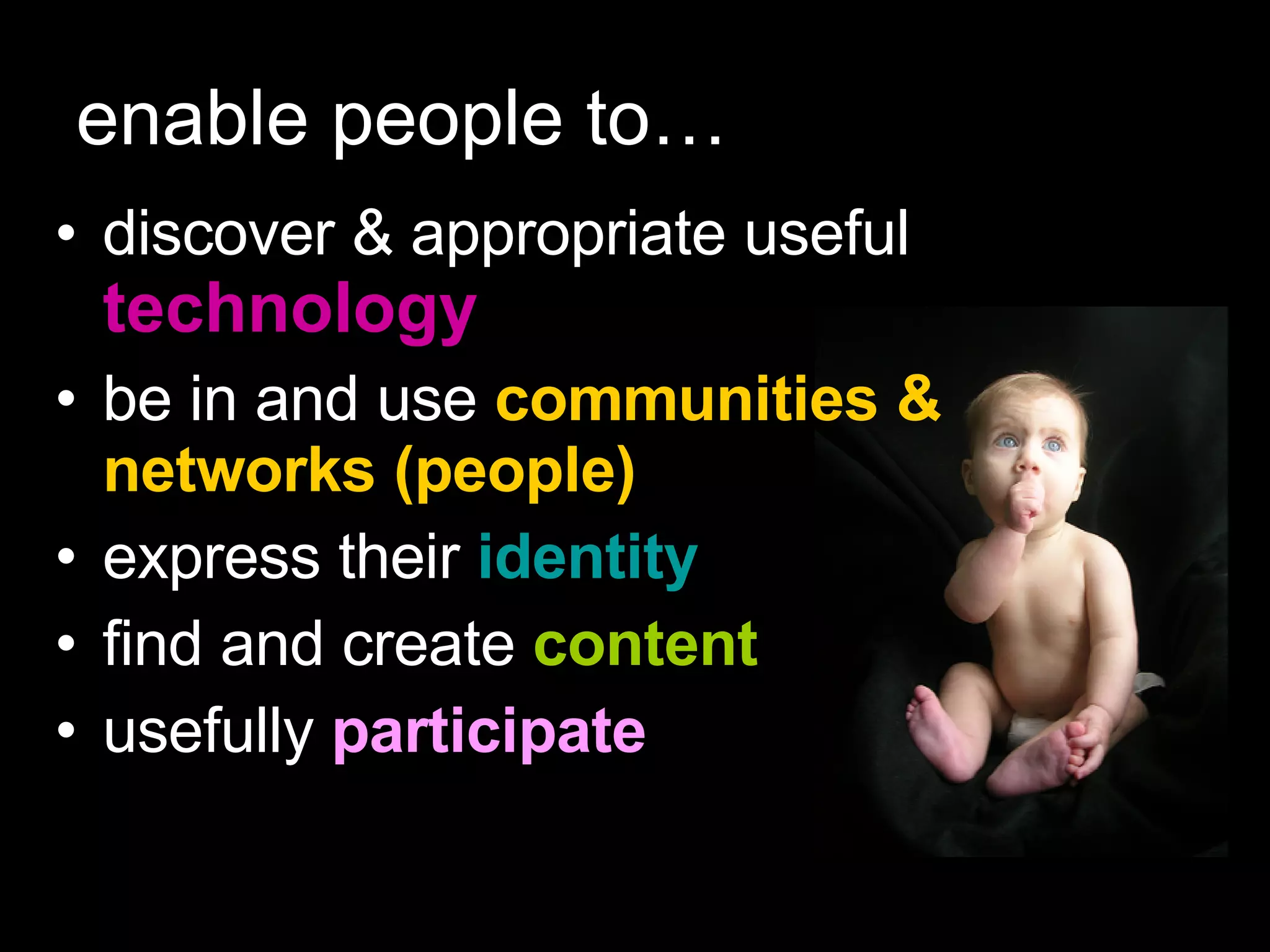 enable people to…

• discover & appropriate useful technology
• be in and use communities & networks (people)
• express their identity
• find and create content
• usefully participate